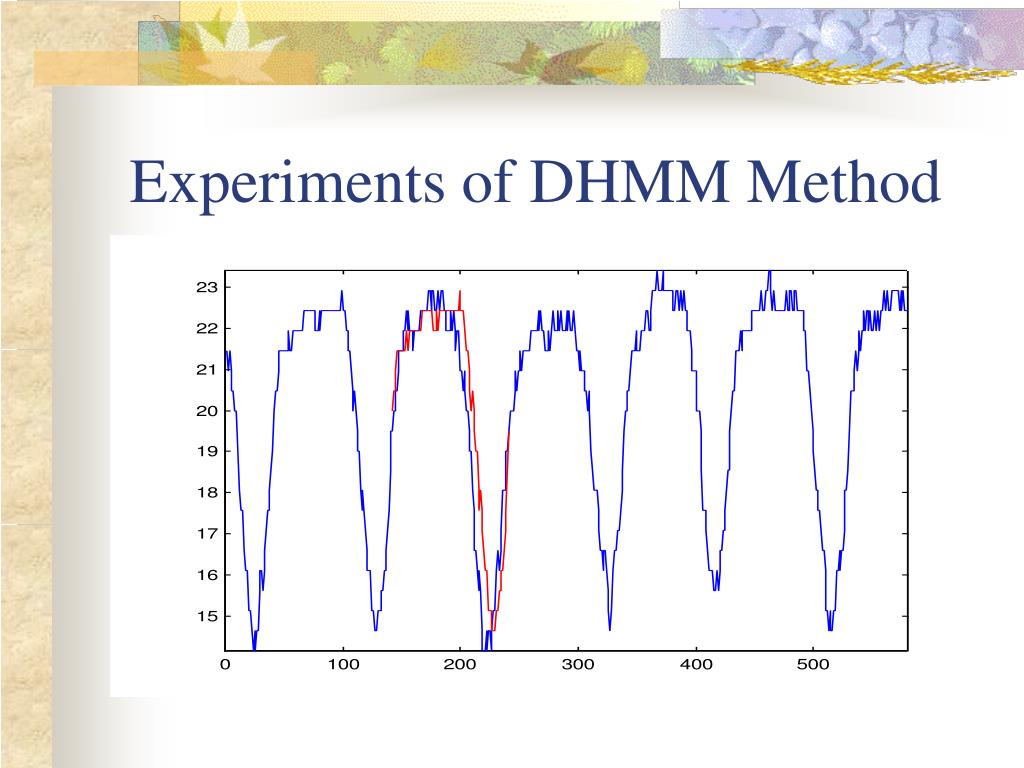 Experiments of DHMM Method

23
22
21
20
19
18
17
16
15

0 100 200 300 400 500